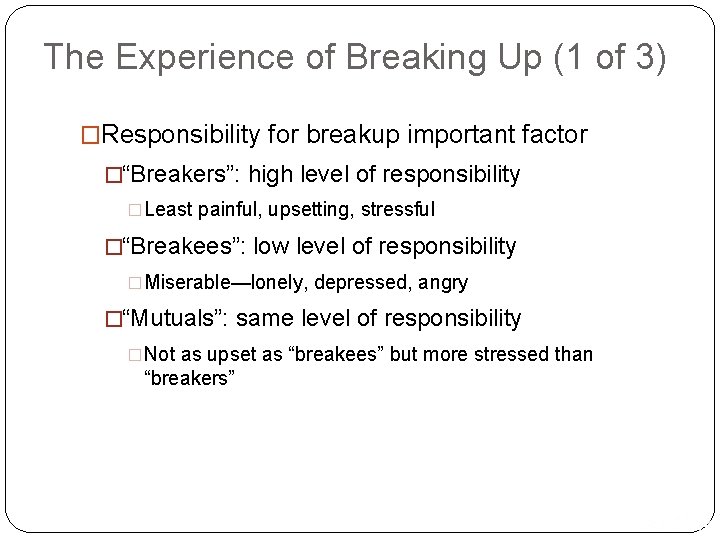 The Experience of Breaking Up (1 of 3)

Responsibility for breakup important factor

“Breakers”: high level of responsibility

Least painful, upsetting, stressful

“Breakees”: low level of responsibility

Miserable—lonely, depressed, angry

“Mutuals”: same level of responsibility

Not as upset as “breakees” but more stressed than “breakers”